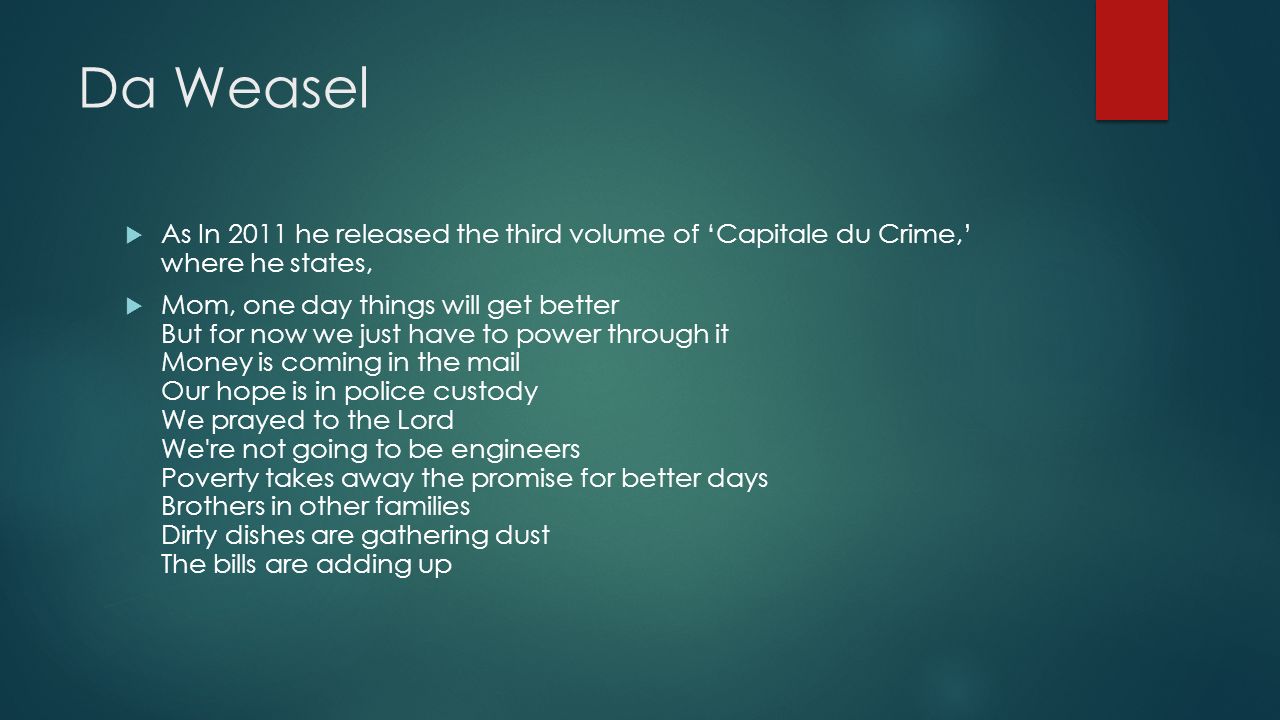 Da Weasel

As In 2011 he released the third volume of ‘Capitale du Crime,’ where he states,

Mom, one day things will get better
But for now we just have to power through it
Money is coming in the mail
Our hope is in police custody
We prayed to the Lord
We're not going to be engineers
Poverty takes away the promise for better days
Brothers in other families
Dirty dishes are gathering dust
The bills are adding up